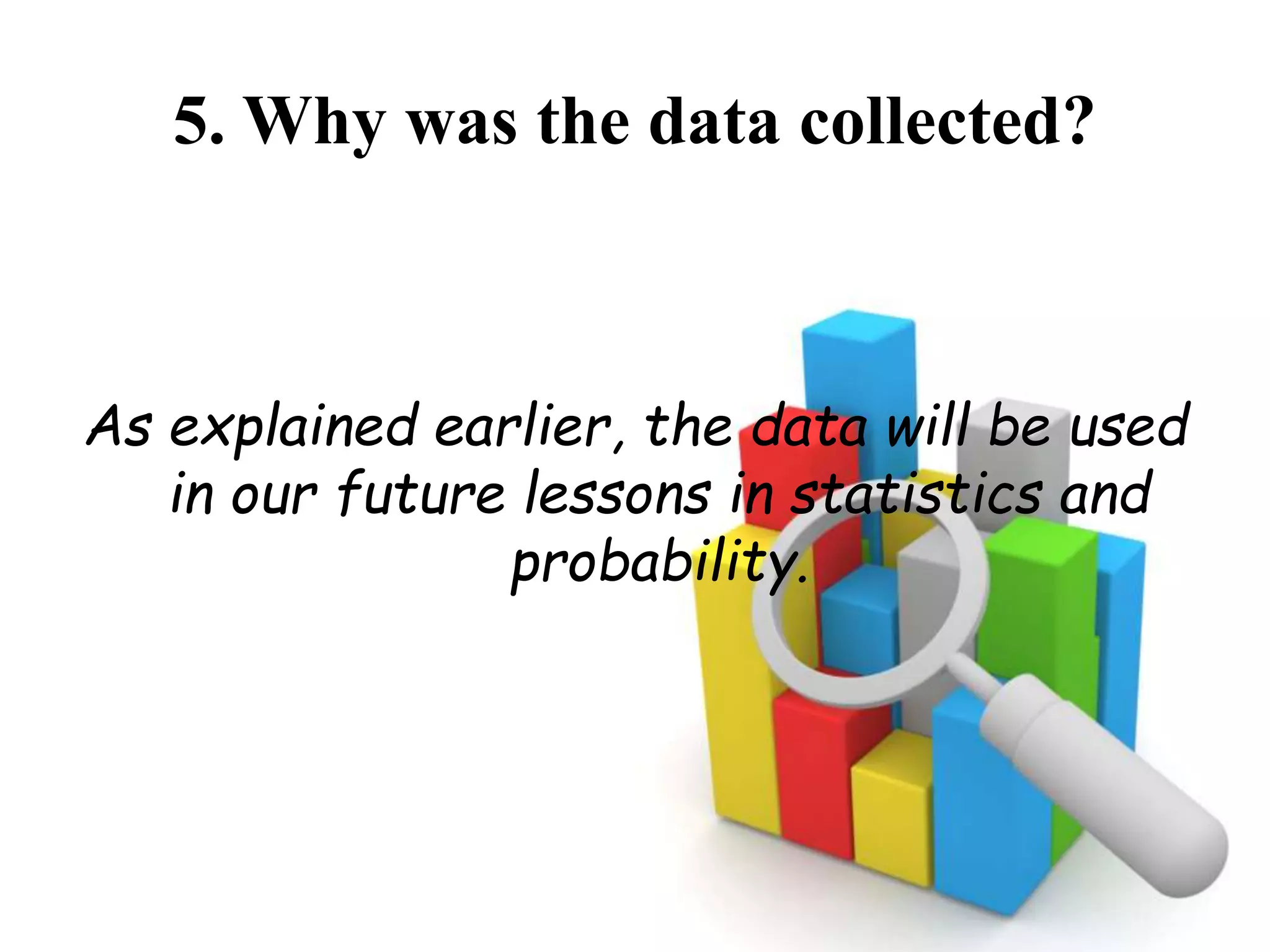 5. Why was the data collected?

As explained earlier, the data will be used in our future lessons in statistics and probability.